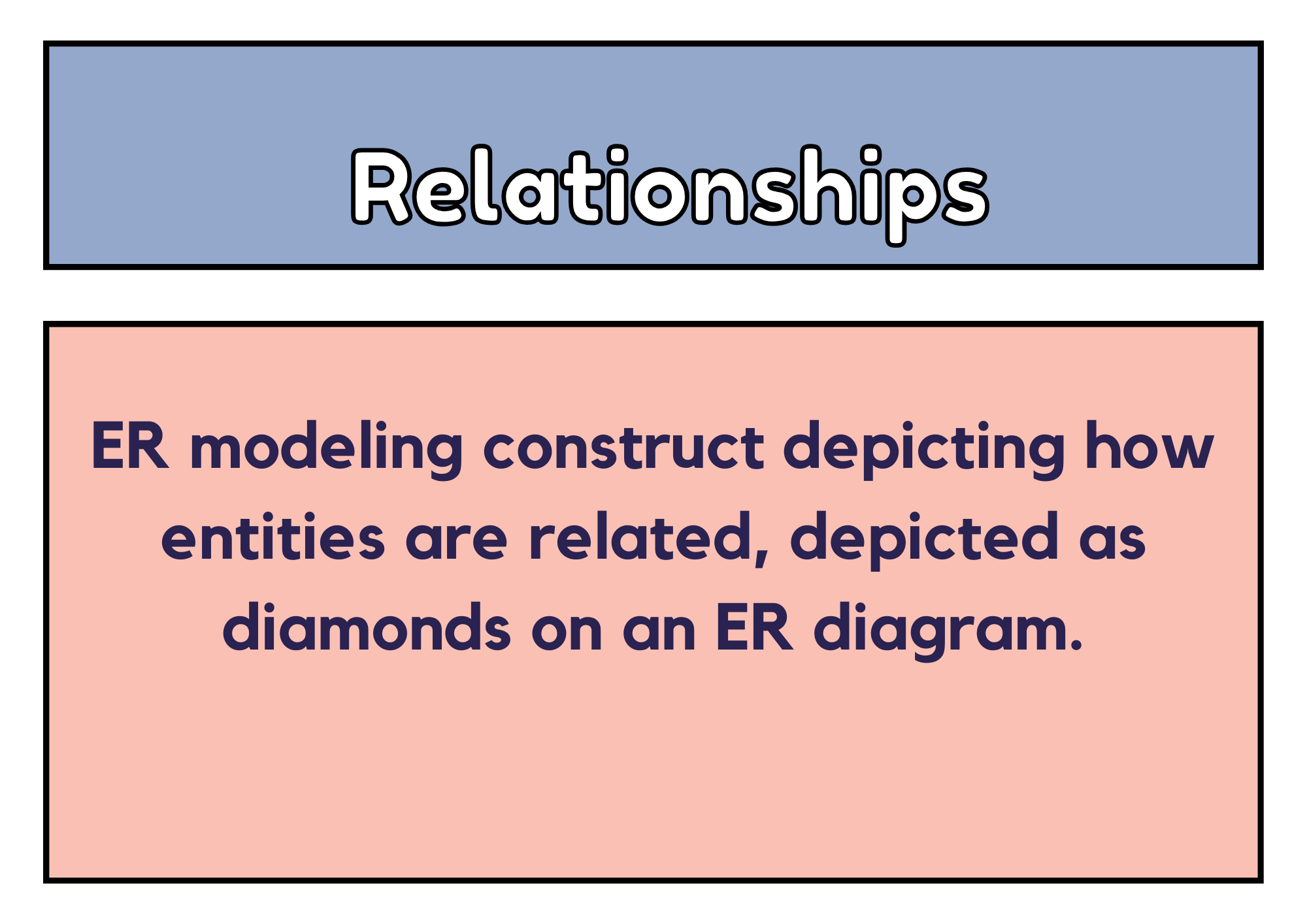 Relationships

ER modeling construct depicting how entities are related, depicted as diamonds on an ER diagram.